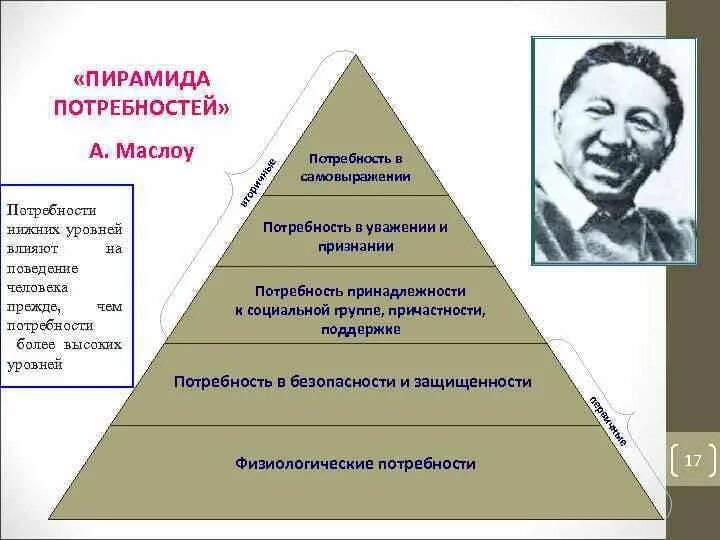 «ПИРАМИДА ПОТРЕБНОСТЕЙ»

А. Маслоу

Потребности нижних уровней влияют на поведение человека прежде, чем потребности более высоких уровней

вторичные

Потребность в самовыражении

Потребность в уважении и признании

Потребность принадлежности к социальной группе, причастности, поддержке

Потребность в безопасности и защищенности

первичные

Физиологические потребности

17